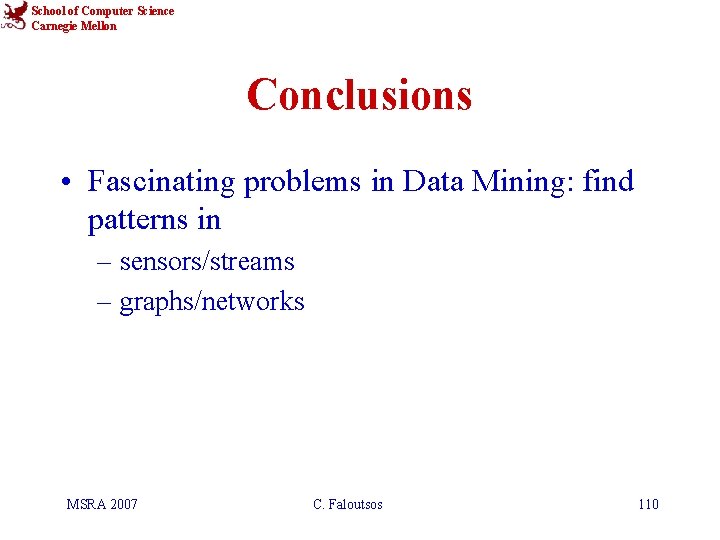 School of Computer Science
Carnegie Mellon

Conclusions

• Fascinating problems in Data Mining: find patterns in
– sensors/streams
– graphs/networks

MSRA 2007 C. Faloutsos 110